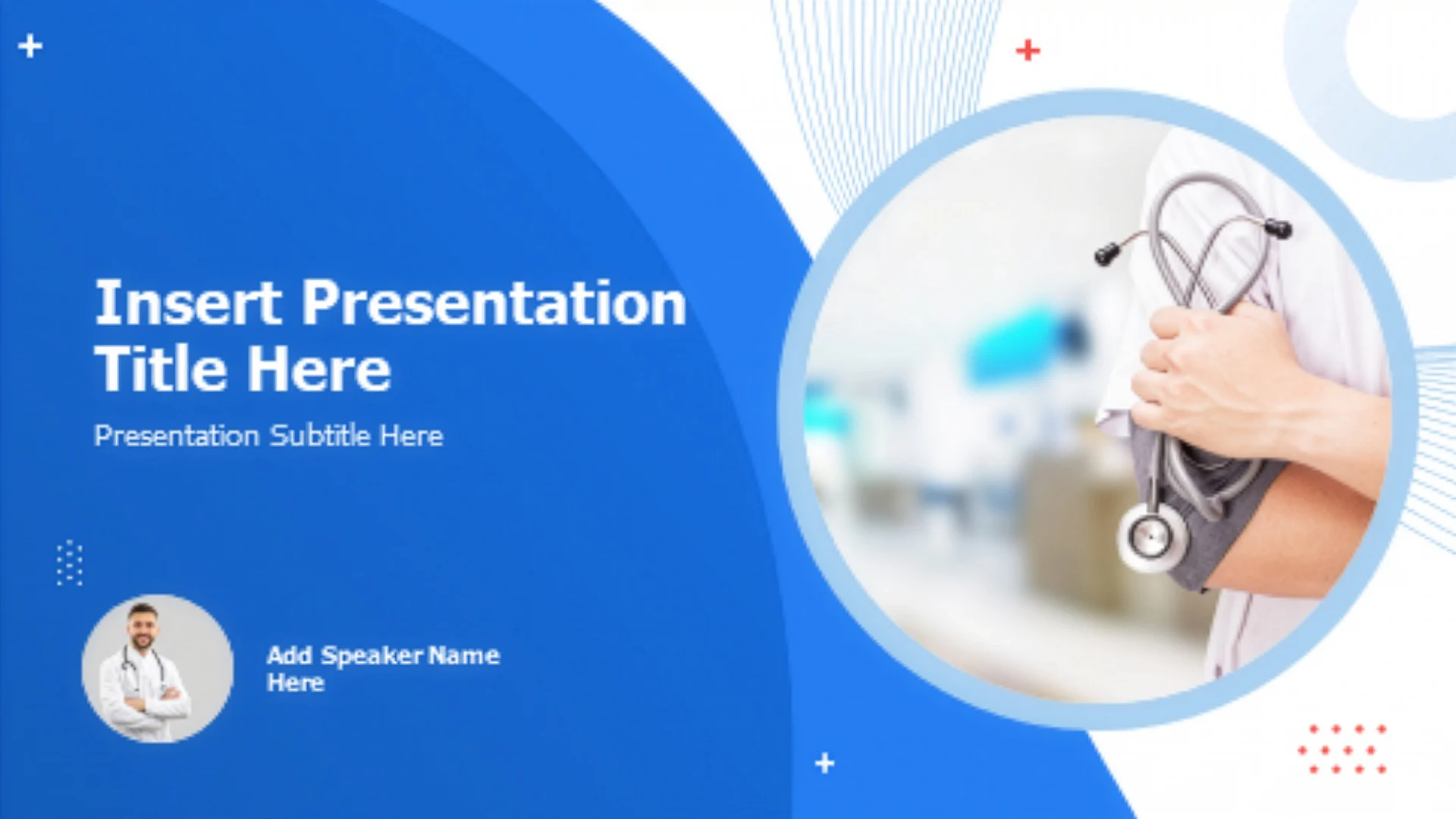 Insert Presentation Title Here

Presentation Subtitle Here

Add Speaker Name Here